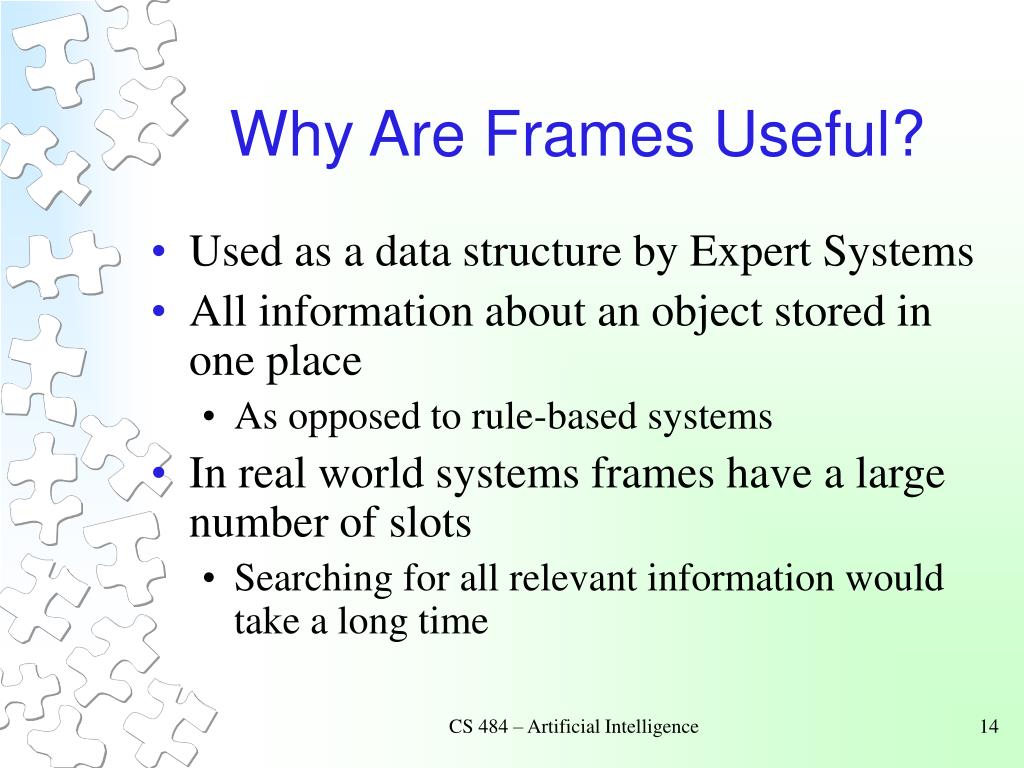 Why Are Frames Useful?

• Used as a data structure by Expert Systems
• All information about an object stored in one place
  • As opposed to rule-based systems
• In real world systems frames have a large number of slots
  • Searching for all relevant information would take a long time

CS 484 – Artificial Intelligence

14